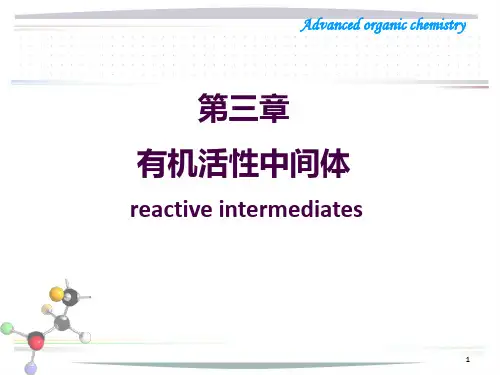 Advanced organic chemistry

第三章

有机活性中间体

reactive intermediates

1